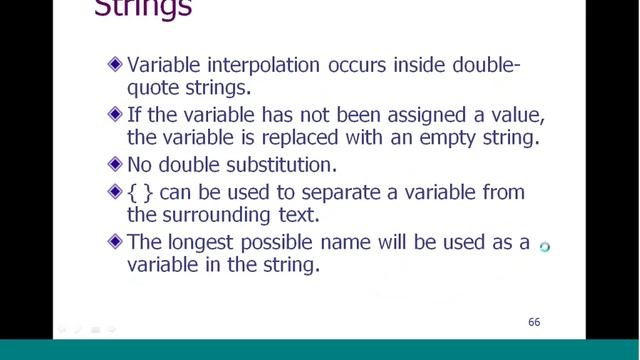 Strings

◆ Variable interpolation occurs inside double-quote strings.

◆ If the variable has not been assigned a value, the variable is replaced with an empty string.

◆ No double substitution.

◆ { } can be used to separate a variable from the surrounding text.

◆ The longest possible name will be used as a variable in the string.

66